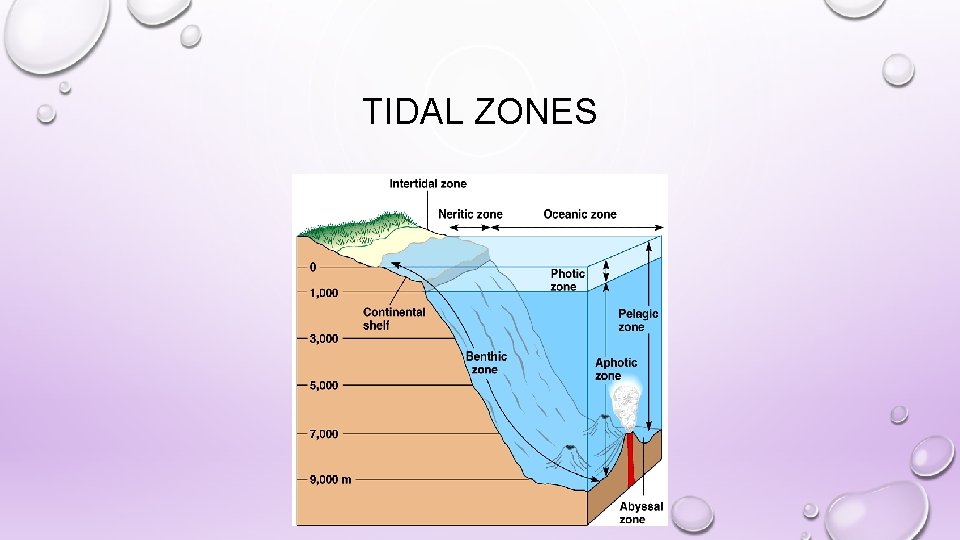 TIDAL ZONES

Intertidal zone
Neritic zone
Oceanic zone
0
1,000
3,000
5,000
7,000
9,000 m
Continental shelf
Photic zone
Pelagic zone
Benthic zone
Aphotic zone
Abyssal zone